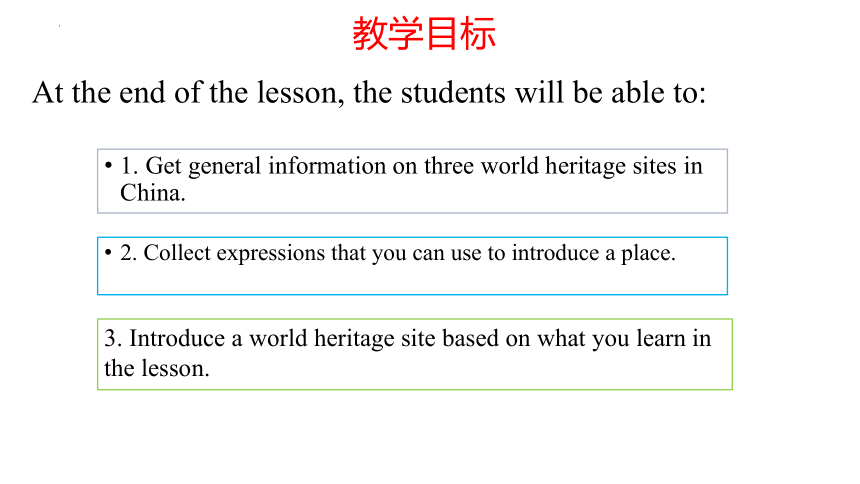 教学目标

At the end of the lesson, the students will be able to:

• 1. Get general information on three world heritage sites in China.

• 2. Collect expressions that you can use to introduce a place.

3. Introduce a world heritage site based on what you learn in the lesson.